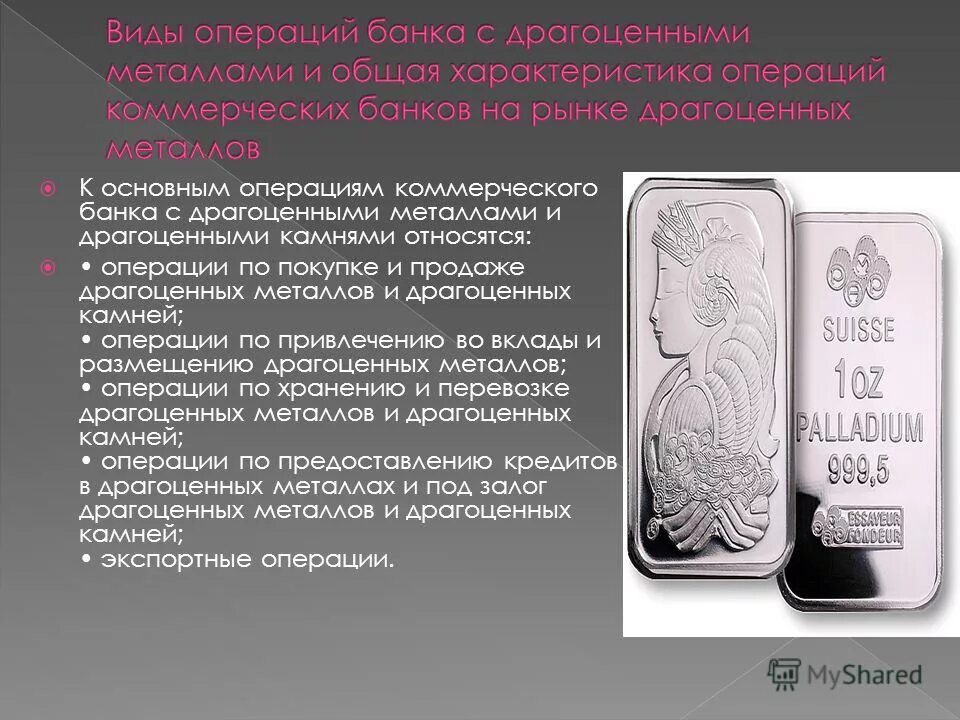 Виды операций банка с драгоценными металлами и общая характеристика операций коммерческих банков на рынке драгоценных металлов

К основным операциям коммерческого банка с драгоценными металлами и драгоценными камнями относятся:

• операции по покупке и продаже драгоценных металлов и драгоценных камней;
• операции по привлечению во вклады и размещению драгоценных металлов;
• операции по хранению и перевозке драгоценных металлов и драгоценных камней;
• операции по предоставлению кредитов в драгоценных металлах и под залог драгоценных металлов и драгоценных камней;
• экспортные операции.

SUISSE
1oz
PALLADIUM
999,5
ESSAYEUR FONDEUR

MyShared